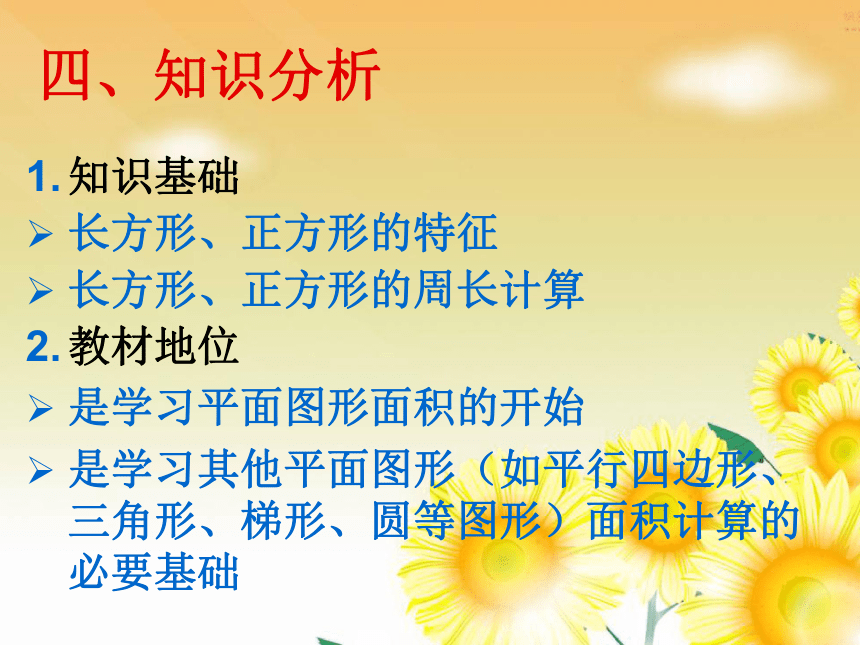 四、知识分析

1. 知识基础

➢ 长方形、正方形的特征

➢ 长方形、正方形的周长计算

2. 教材地位

➢ 是学习平面图形面积的开始

➢ 是学习其他平面图形（如平行四边形、三角形、梯形、圆等图形）面积计算的必要基础